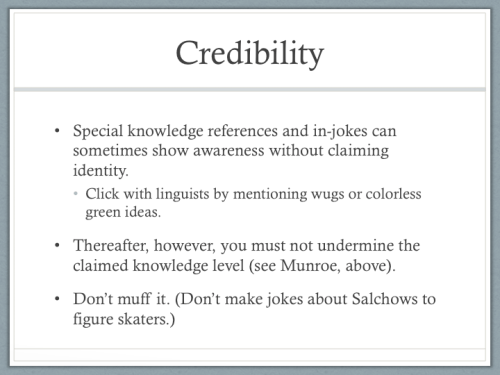 Credibility

• Special knowledge references and in-jokes can sometimes show awareness without claiming identity.
  • Click with linguists by mentioning wugs or colorless green ideas.

• Thereafter, however, you must not undermine the claimed knowledge level (see Munroe, above).

• Don't muff it. (Don't make jokes about Salchows to figure skaters.)